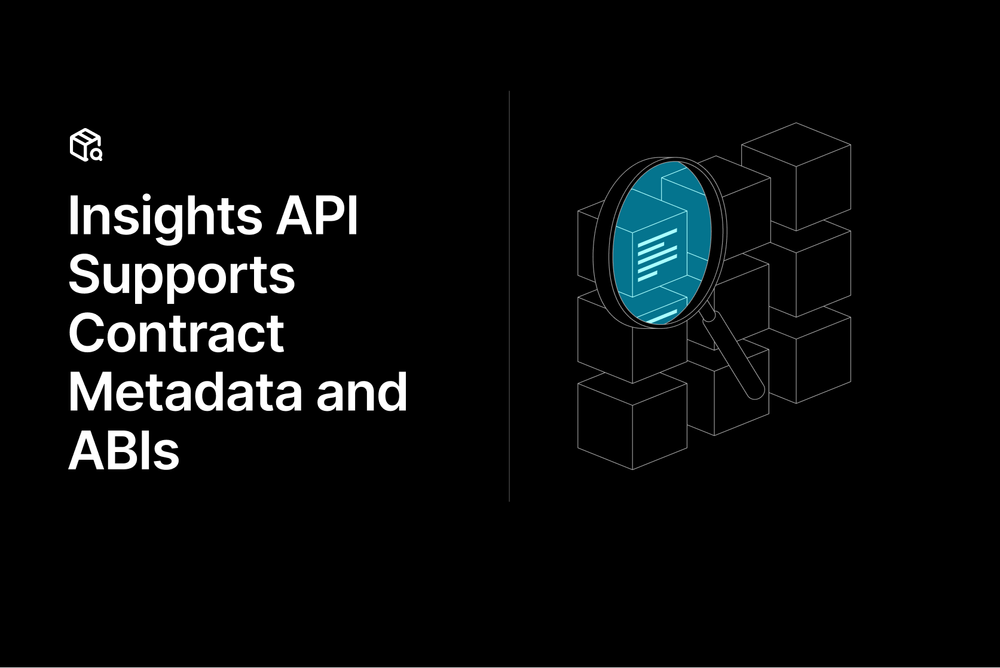 Insights API Supports Contract Metadata and ABIs